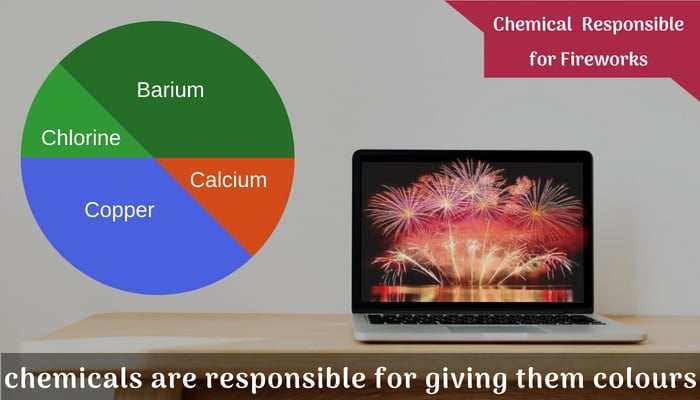 Chemical Responsible for Fireworks

Barium

Chlorine

Calcium

Copper

chemicals are responsible for giving them colours